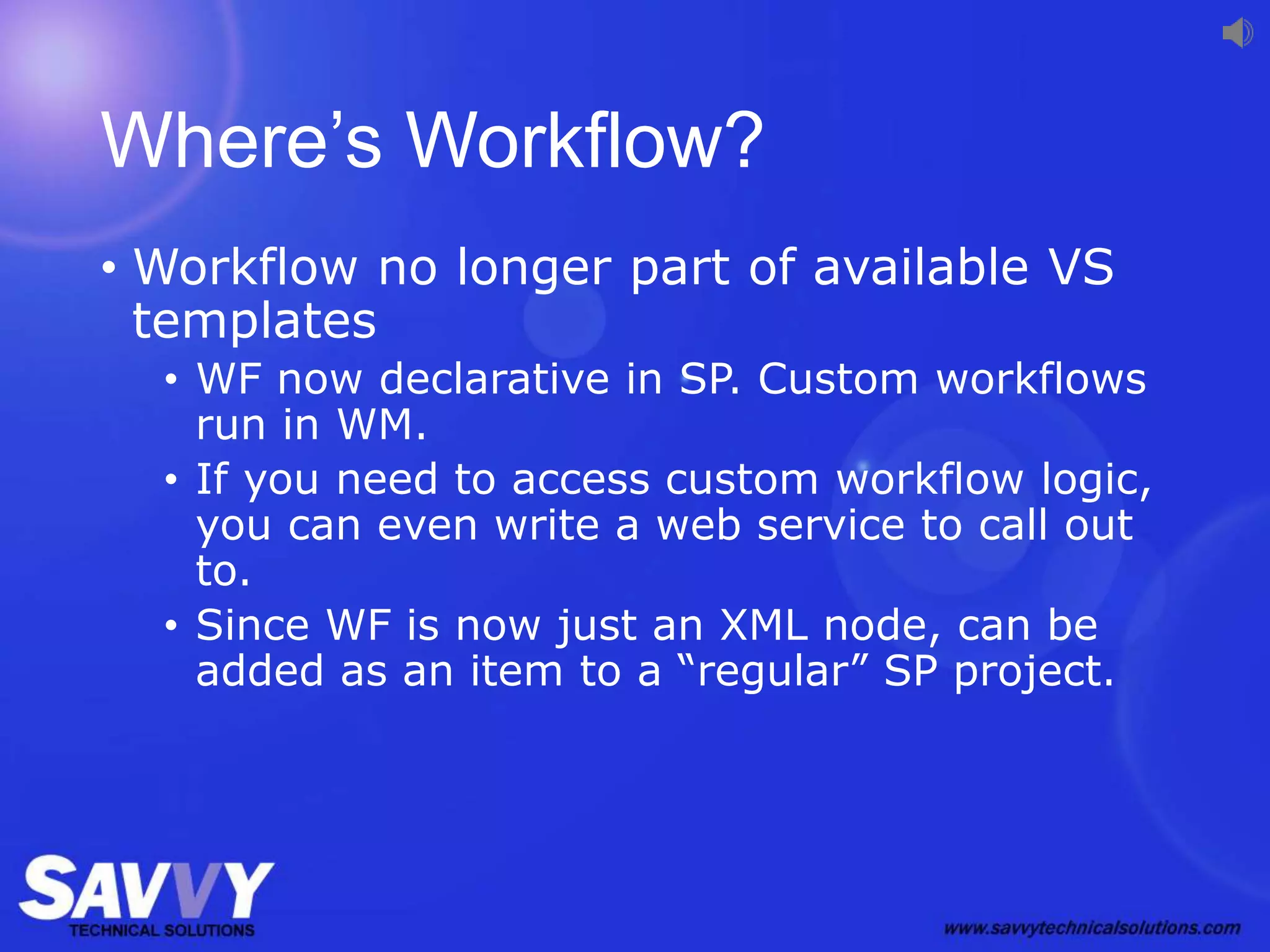 Where’s Workflow?

• Workflow no longer part of available VS templates
  • WF now declarative in SP. Custom workflows run in WM.
  • If you need to access custom workflow logic, you can even write a web service to call out to.
  • Since WF is now just an XML node, can be added as an item to a “regular” SP project.

SAVVY
TECHNICAL SOLUTIONS

www.savvytechnicalsolutions.com